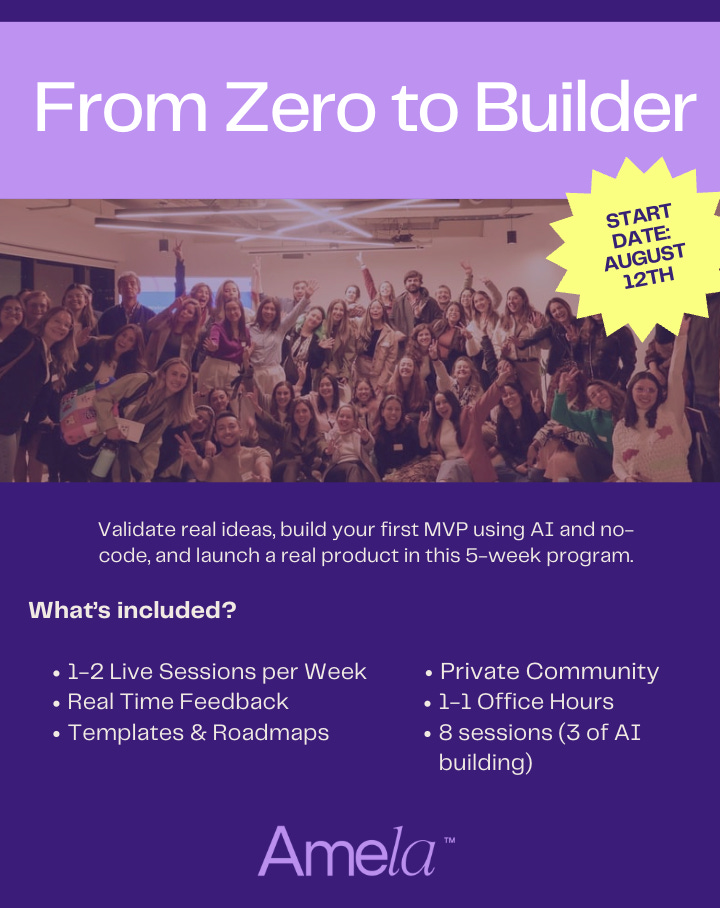 From Zero to Builder

START DATE: AUGUST 12TH

Validate real ideas, build your first MVP using AI and no-code, and launch a real product in this 5-week program.

What's included?

• 1-2 Live Sessions per Week
• Real Time Feedback
• Templates & Roadmaps

• Private Community
• 1-1 Office Hours
• 8 sessions (3 of AI building)

Amela™